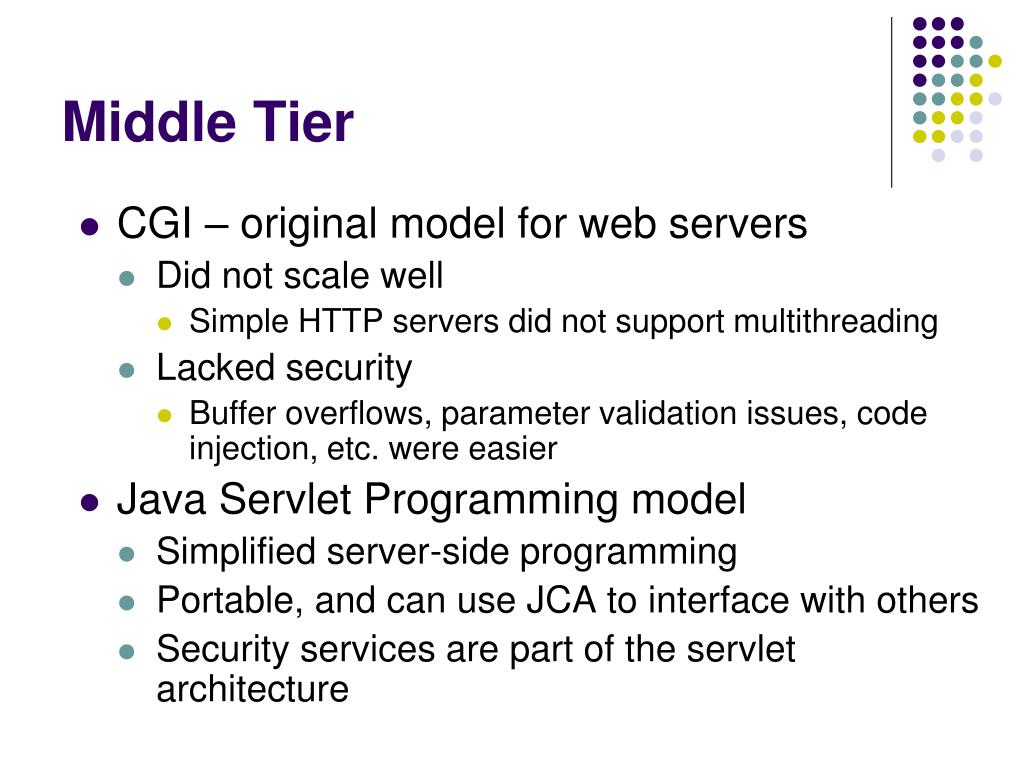 Middle Tier

- CGI – original model for web servers
  - Did not scale well
    - Simple HTTP servers did not support multithreading
  - Lacked security
    - Buffer overflows, parameter validation issues, code injection, etc. were easier
- Java Servlet Programming model
  - Simplified server-side programming
  - Portable, and can use JCA to interface with others
  - Security services are part of the servlet architecture